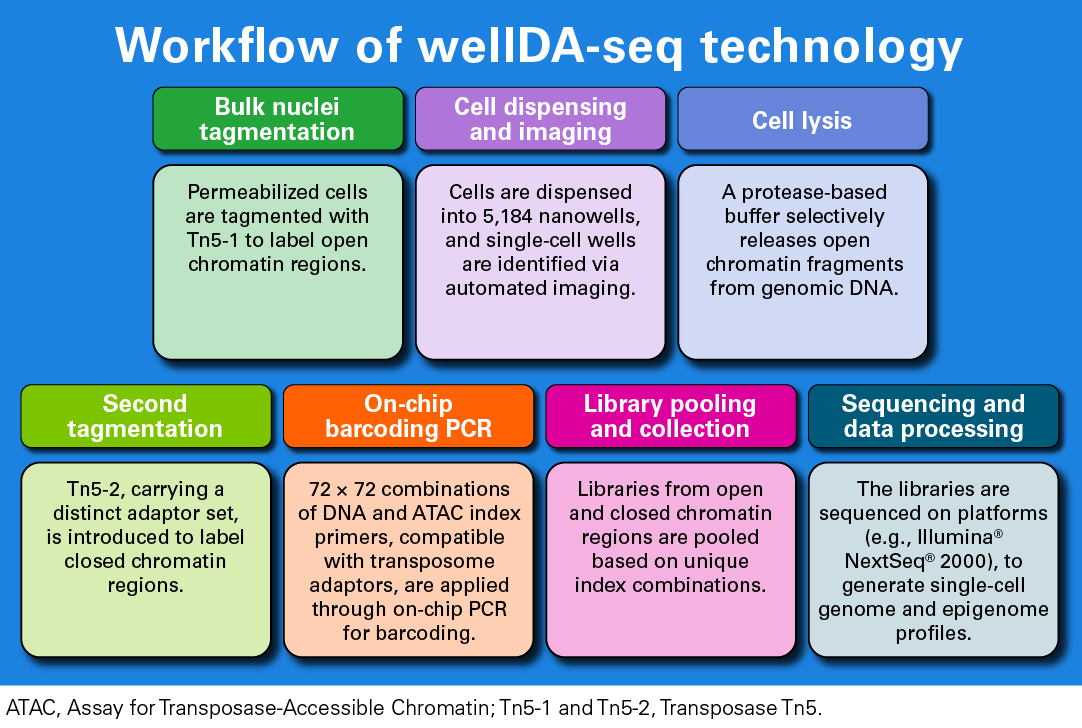 Workflow of wellDA-seq technology

Bulk nuclei tagmentation

Permeabilized cells are tagmented with Tn5-1 to label open chromatin regions.

Cell dispensing and imaging

Cells are dispensed into 5,184 nanowells, and single-cell wells are identified via automated imaging.

Cell lysis

A protease-based buffer selectively releases open chromatin fragments from genomic DNA.

Second tagmentation

Tn5-2, carrying a distinct adaptor set, is introduced to label closed chromatin regions.

On-chip barcoding PCR

72 × 72 combinations of DNA and ATAC index primers, compatible with transposome adaptors, are applied through on-chip PCR for barcoding.

Library pooling and collection

Libraries from open and closed chromatin regions are pooled based on unique index combinations.

Sequencing and data processing

The libraries are sequenced on platforms (e.g., Illumina® NextSeq® 2000), to generate single-cell genome and epigenome profiles.

ATAC, Assay for Transposase-Accessible Chromatin; Tn5-1 and Tn5-2, Transposase Tn5.